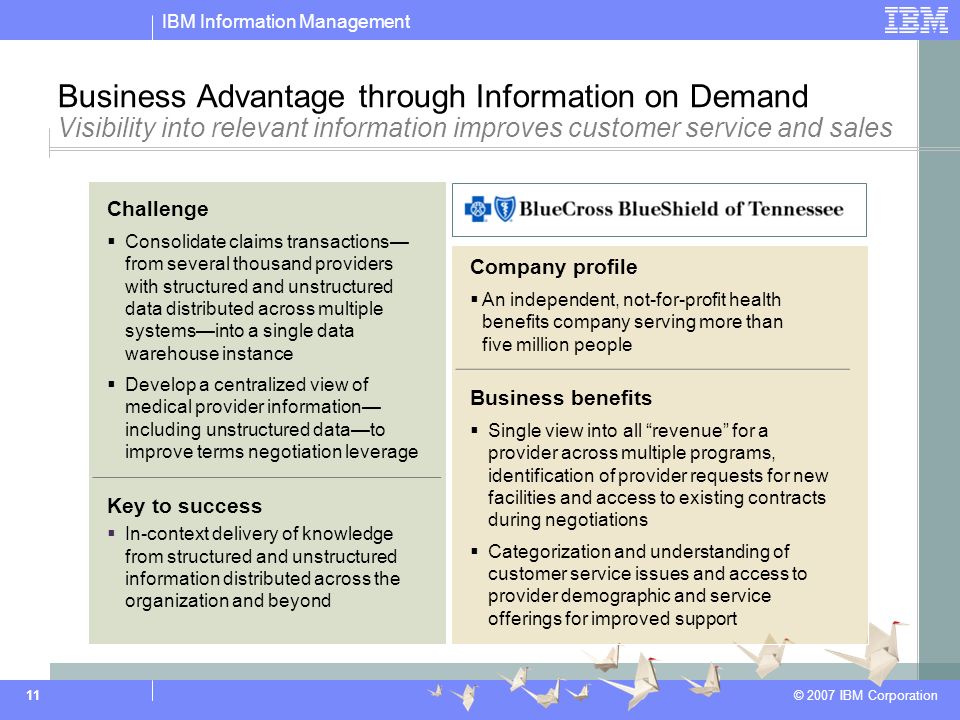 IBM Information Management

IBM

Business Advantage through Information on Demand
Visibility into relevant information improves customer service and sales

Challenge

▪ Consolidate claims transactions—from several thousand providers with structured and unstructured data distributed across multiple systems—into a single data warehouse instance

▪ Develop a centralized view of medical provider information—including unstructured data—to improve terms negotiation leverage

Key to success

▪ In-context delivery of knowledge from structured and unstructured information distributed across the organization and beyond

BlueCross BlueShield of Tennessee

Company profile

▪ An independent, not-for-profit health benefits company serving more than five million people

Business benefits

▪ Single view into all "revenue" for a provider across multiple programs, identification of provider requests for new facilities and access to existing contracts during negotiations

▪ Categorization and understanding of customer service issues and access to provider demographic and service offerings for improved support

11

© 2007 IBM Corporation